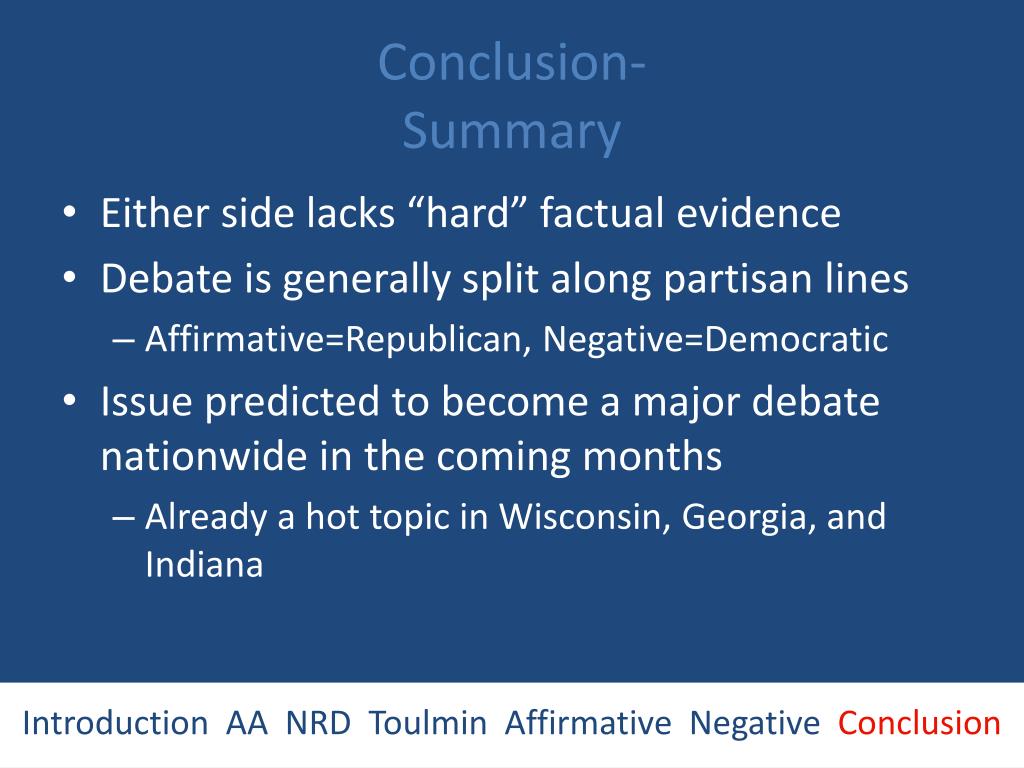 Conclusion-
Summary

• Either side lacks “hard” factual evidence
• Debate is generally split along partisan lines
– Affirmative=Republican, Negative=Democratic
• Issue predicted to become a major debate nationwide in the coming months
– Already a hot topic in Wisconsin, Georgia, and Indiana

Introduction AA NRD Toulmin Affirmative Negative Conclusion